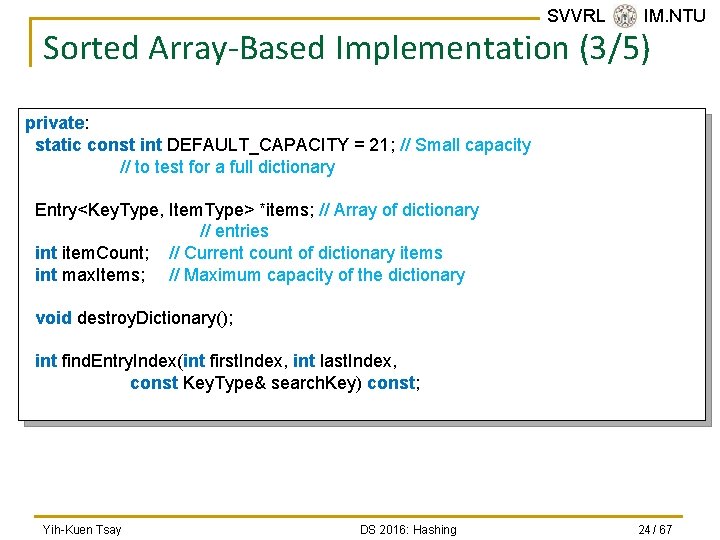 SVVRL IM.NTU

Sorted Array-Based Implementation (3/5)

private:
  static const int DEFAULT_CAPACITY = 21; // Small capacity
                // to test for a full dictionary

  Entry<KeyType, ItemType> *items; // Array of dictionary
                                  // entries
  int itemCount;    // Current count of dictionary items
  int maxItems;     // Maximum capacity of the dictionary

  void destroyDictionary();

  int findEntryIndex(int firstIndex, int lastIndex,
                const KeyType& searchKey) const;

Yih-Kuen Tsay

DS 2016: Hashing

24 / 67